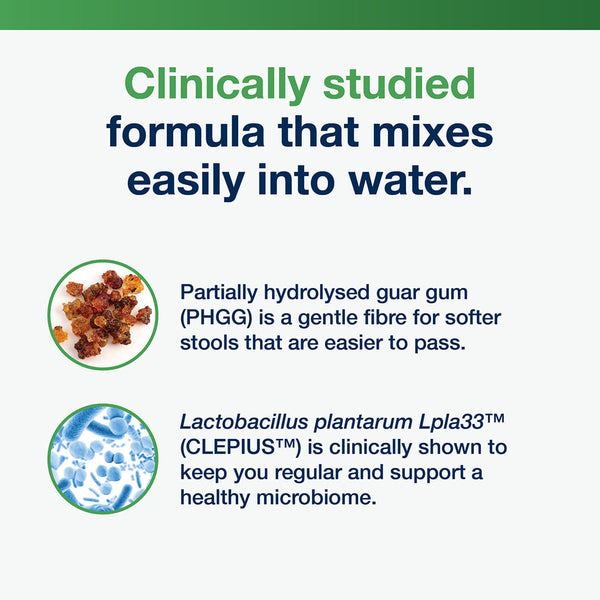 Clinically studied formula that mixes easily into water.

Partially hydrolysed guar gum (PHGG) is a gentle fibre for softer stools that are easier to pass.

Lactobacillus plantarum Lpla33™ (CLEPIUS™) is clinically shown to keep you regular and support a healthy microbiome.